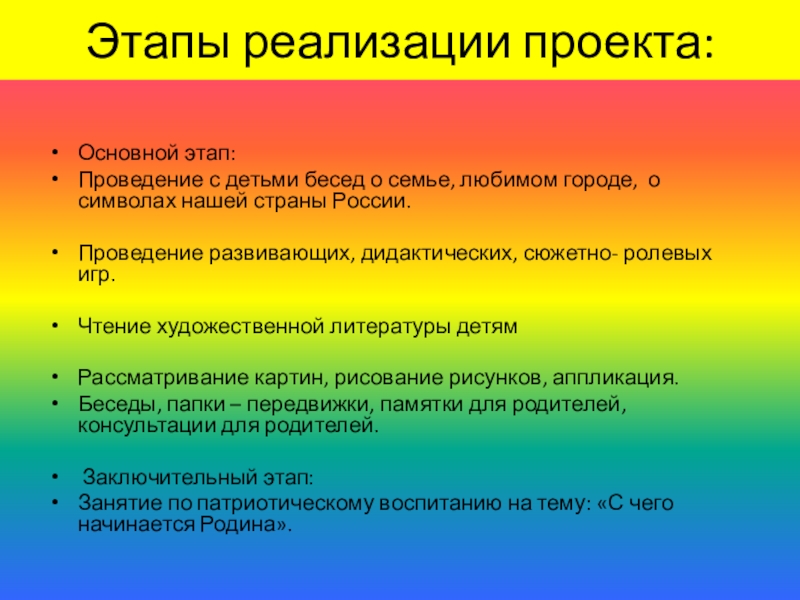 Этапы реализации проекта:

• Основной этап:
• Проведение с детьми бесед о семье, любимом городе, о символах нашей страны России.

• Проведение развивающих, дидактических, сюжетно- ролевых игр.

• Чтение художественной литературы детям

• Рассматривание картин, рисование рисунков, аппликация.
• Беседы, папки – передвижки, памятки для родителей, консультации для родителей.

• Заключительный этап:
• Занятие по патриотическому воспитанию на тему: «С чего начинается Родина».